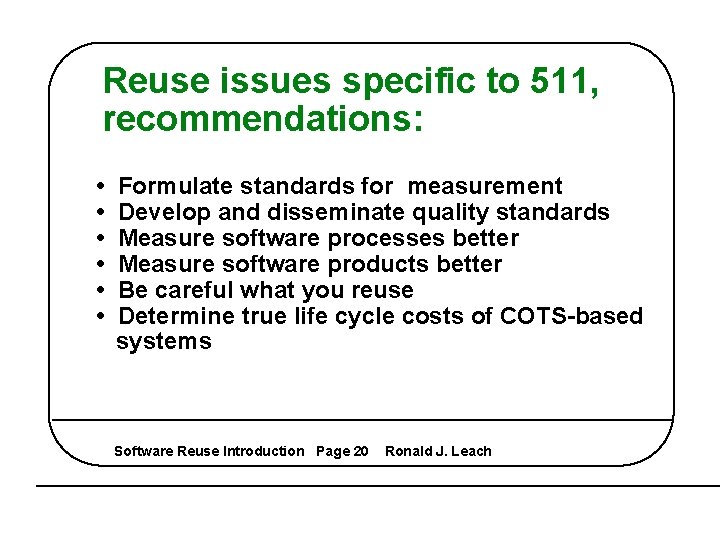 Reuse issues specific to 511, recommendations:

• Formulate standards for measurement
• Develop and disseminate quality standards
• Measure software processes better
• Measure software products better
• Be careful what you reuse
• Determine true life cycle costs of COTS-based systems

Software Reuse Introduction Page 20 Ronald J. Leach